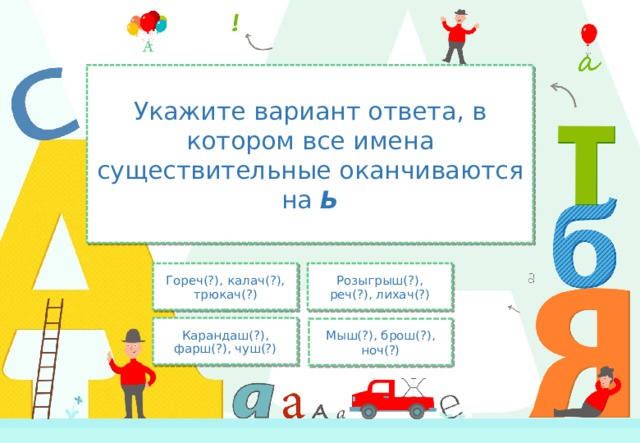 Укажите вариант ответа, в котором все имена существительные оканчиваются на **ь**

Гореч(?), калач(?), трюкач(?)

Розыгрыш(?), реч(?), лихач(?)

Карандаш(?), фарш(?), чуш(?)

Мыш(?), брош(?), ноч(?)